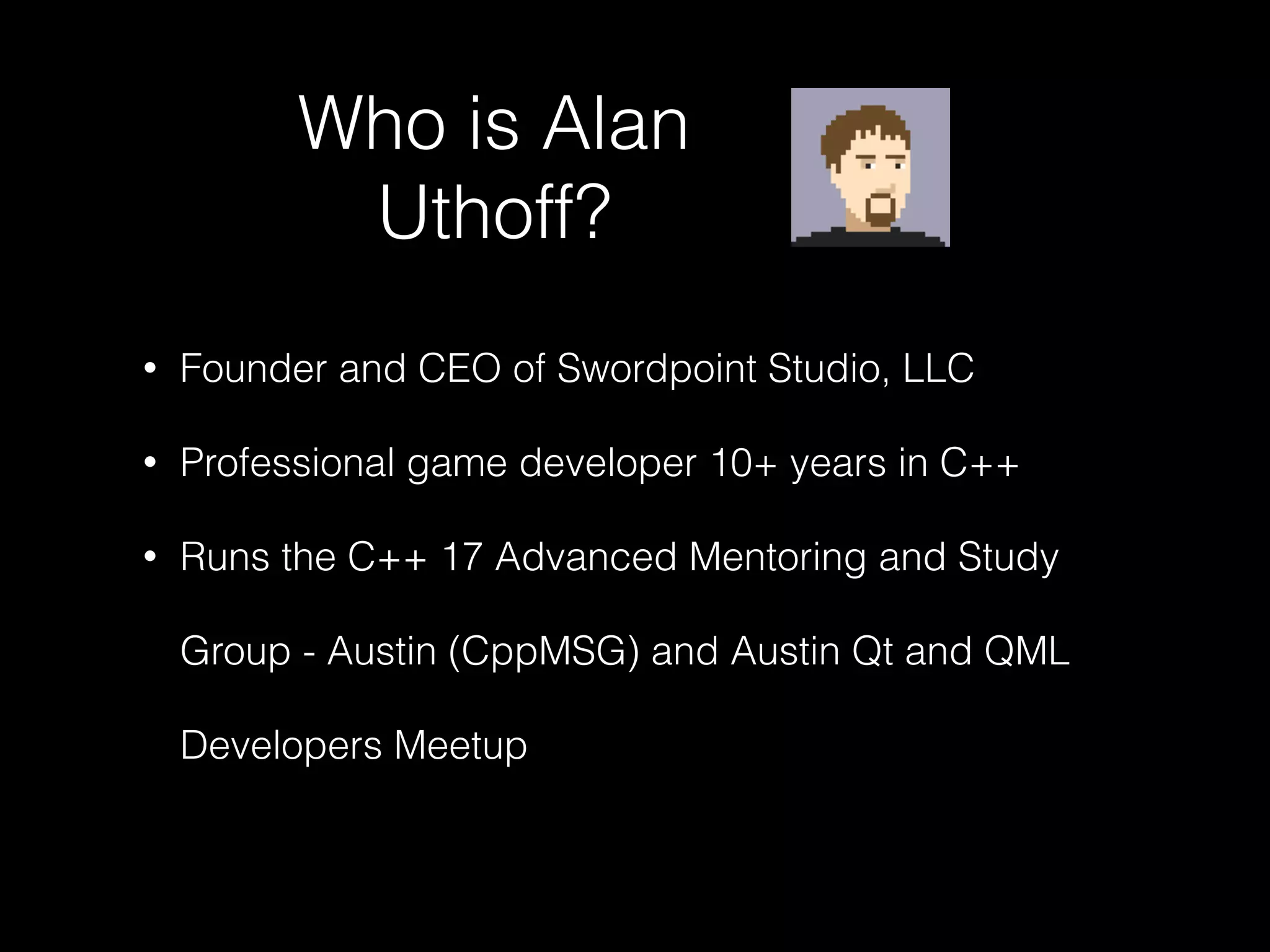 Who is Alan Uthoff?

• Founder and CEO of Swordpoint Studio, LLC

• Professional game developer 10+ years in C++

• Runs the C++ 17 Advanced Mentoring and Study Group - Austin (CppMSG) and Austin Qt and QML Developers Meetup